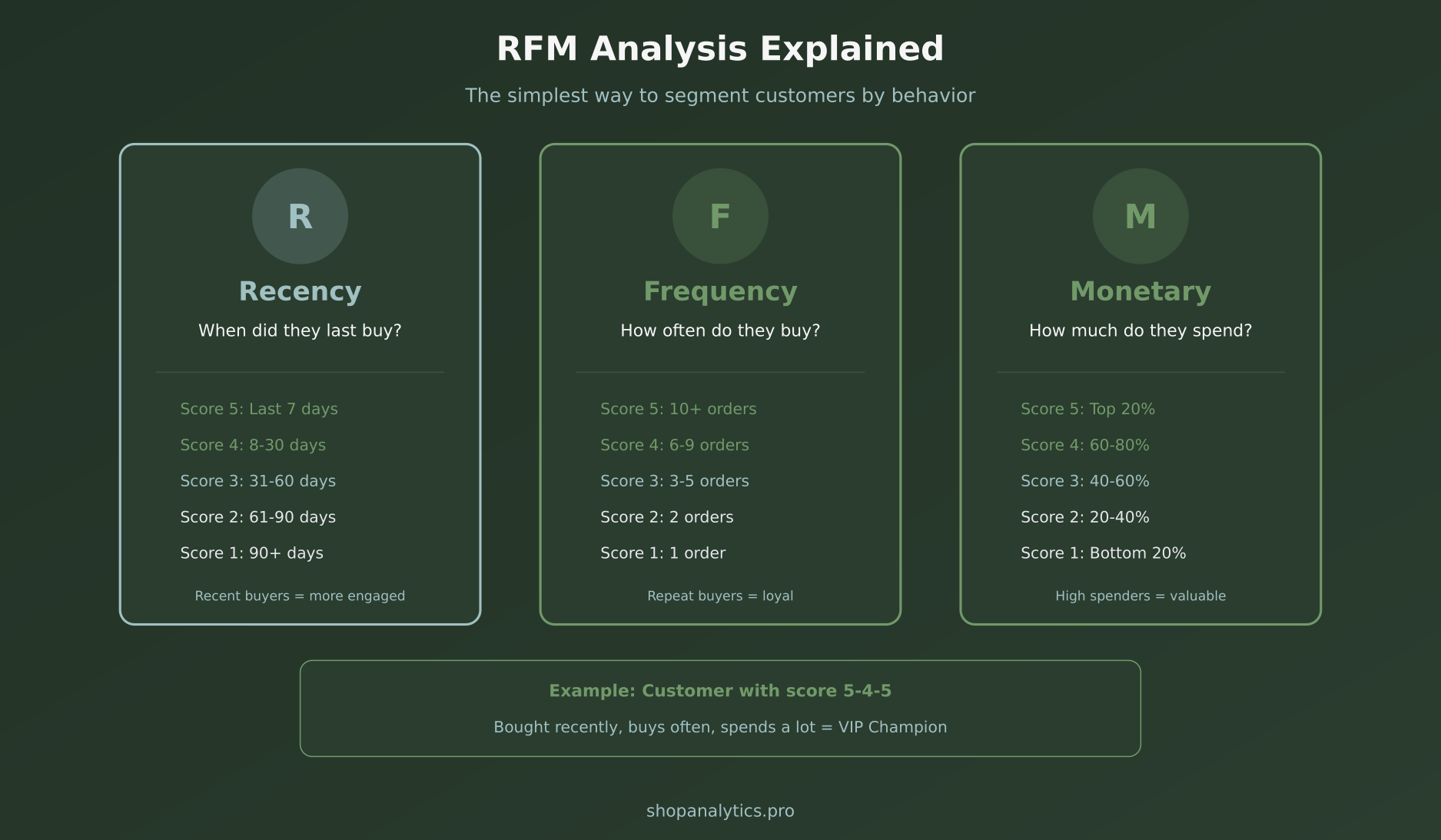 RFM Analysis Explained

The simplest way to segment customers by behavior

R

Recency

When did they last buy?

Score 5: Last 7 days

Score 4: 8-30 days

Score 3: 31-60 days

Score 2: 61-90 days

Score 1: 90+ days

Recent buyers = more engaged

F

Frequency

How often do they buy?

Score 5: 10+ orders

Score 4: 6-9 orders

Score 3: 3-5 orders

Score 2: 2 orders

Score 1: 1 order

Repeat buyers = loyal

M

Monetary

How much do they spend?

Score 5: Top 20%

Score 4: 60-80%

Score 3: 40-60%

Score 2: 20-40%

Score 1: Bottom 20%

High spenders = valuable

Example: Customer with score 5-4-5

Bought recently, buys often, spends a lot = VIP Champion

shopanalytics.pro